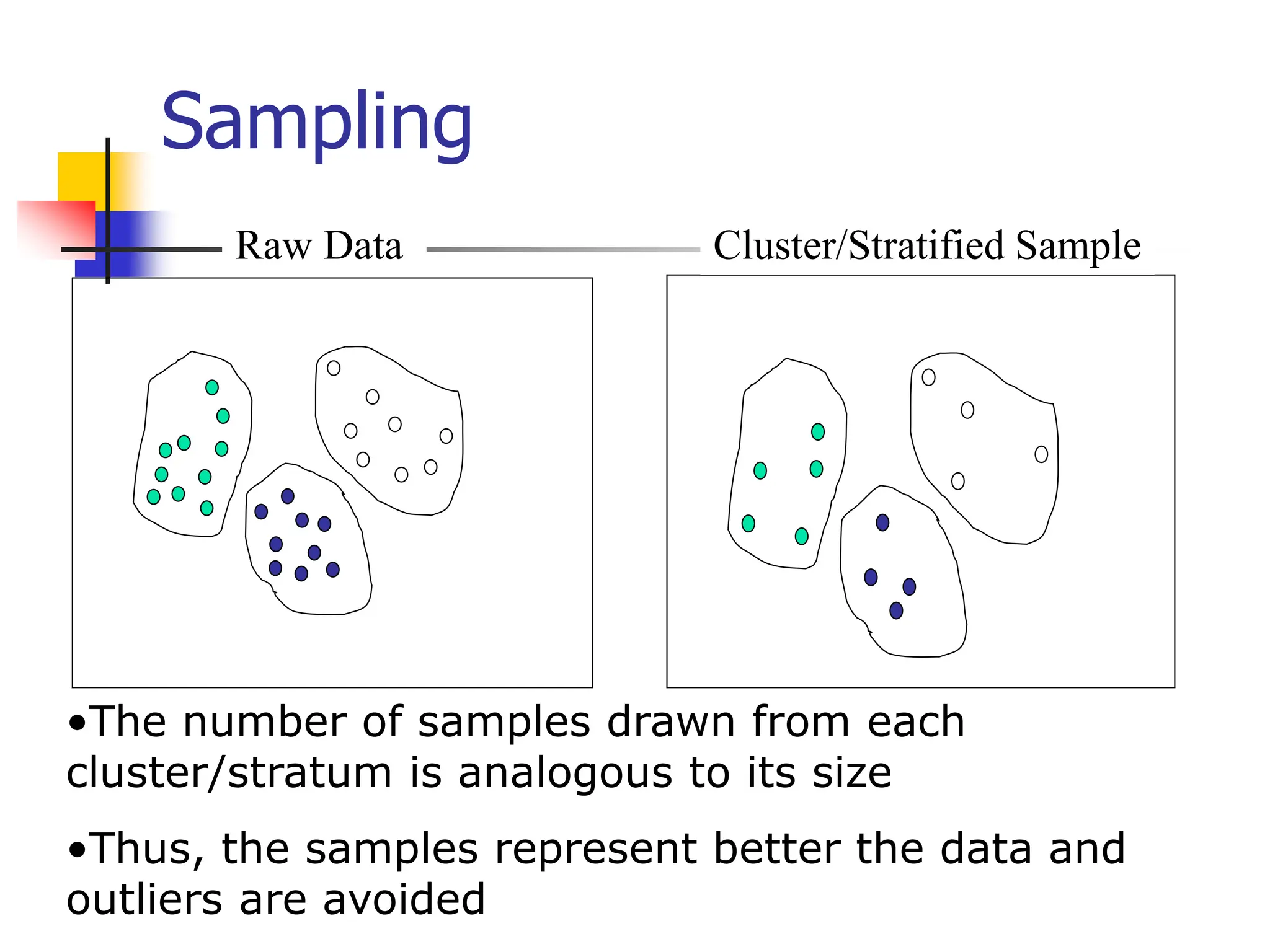 Sampling

Raw Data

Cluster/Stratified Sample

•The number of samples drawn from each cluster/stratum is analogous to its size

•Thus, the samples represent better the data and outliers are avoided